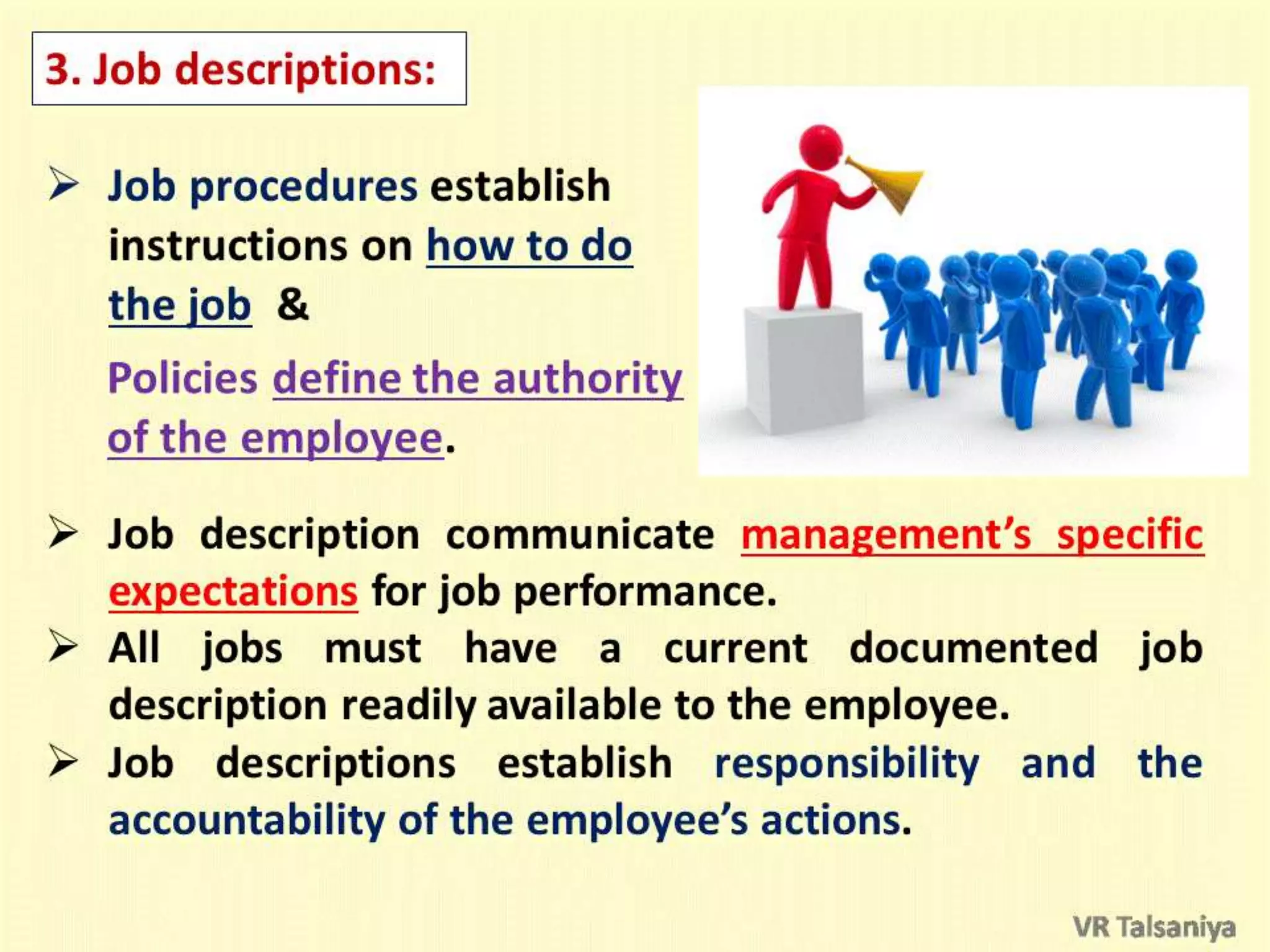 3. Job descriptions:

➢ Job procedures establish instructions on how to do the job &

Policies define the authority of the employee.

➢ Job description communicate management's specific expectations for job performance.

➢ All jobs must have a current documented job description readily available to the employee.

➢ Job descriptions establish responsibility and the accountability of the employee's actions.

VR Talsaniya